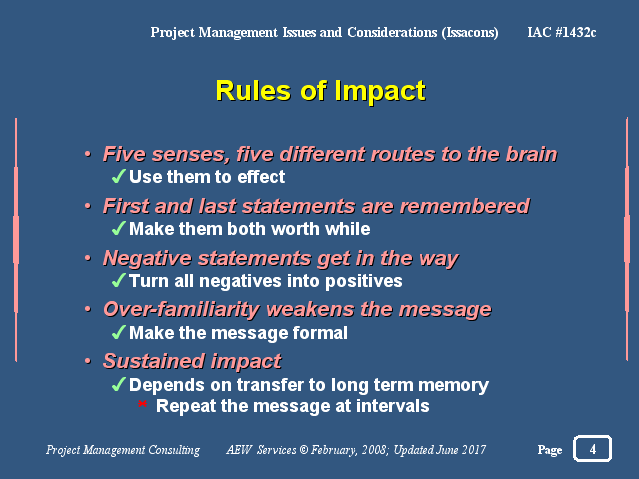 Project Management Issues and Considerations (Issacons) IAC #1432c

Rules of Impact

• Five senses, five different routes to the brain
✓ Use them to effect
• First and last statements are remembered
✓ Make them both worth while
• Negative statements get in the way
✓ Turn all negatives into positives
• Over-familiarity weakens the message
✓ Make the message formal
• Sustained impact
✓ Depends on transfer to long term memory
× Repeat the message at intervals

Project Management Consulting AEW Services © February, 2008; Updated June 2017 Page 4